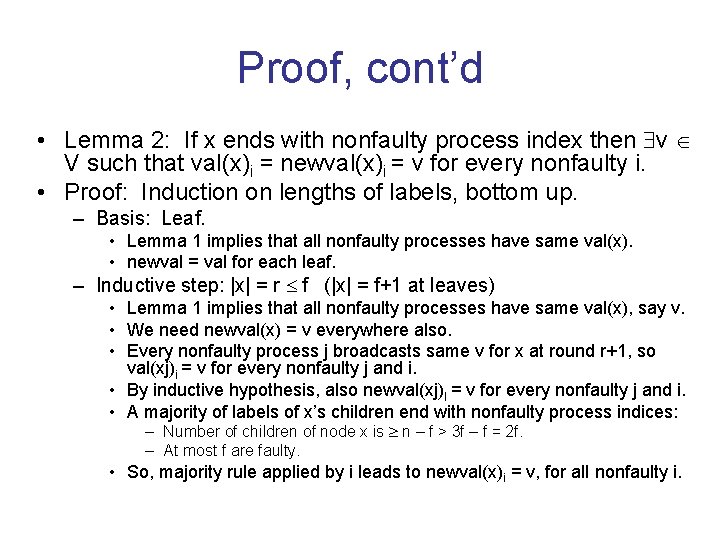 Proof, cont'd

• Lemma 2: If x ends with nonfaulty process index then $\exists v \in V$ such that $val(x)_i = newval(x)_i = v$ for every nonfaulty i.
• Proof: Induction on lengths of labels, bottom up.
 – Basis: Leaf.
  • Lemma 1 implies that all nonfaulty processes have same val(x).
  • newval = val for each leaf.
 – Inductive step: $|x| = r \leq f$ ($|x| = f+1$ at leaves)
  • Lemma 1 implies that all nonfaulty processes have same val(x), say v.
  • We need newval(x) = v everywhere also.
  • Every nonfaulty process j broadcasts same v for x at round r+1, so $val(xj)_i = v$ for every nonfaulty j and i.
  • By inductive hypothesis, also $newval(xj)_i = v$ for every nonfaulty j and i.
  • A majority of labels of x's children end with nonfaulty process indices:
   – Number of children of node x is $\geq n - f > 3f - f = 2f$.
   – At most f are faulty.
  • So, majority rule applied by i leads to $newval(x)_i = v$, for all nonfaulty i.